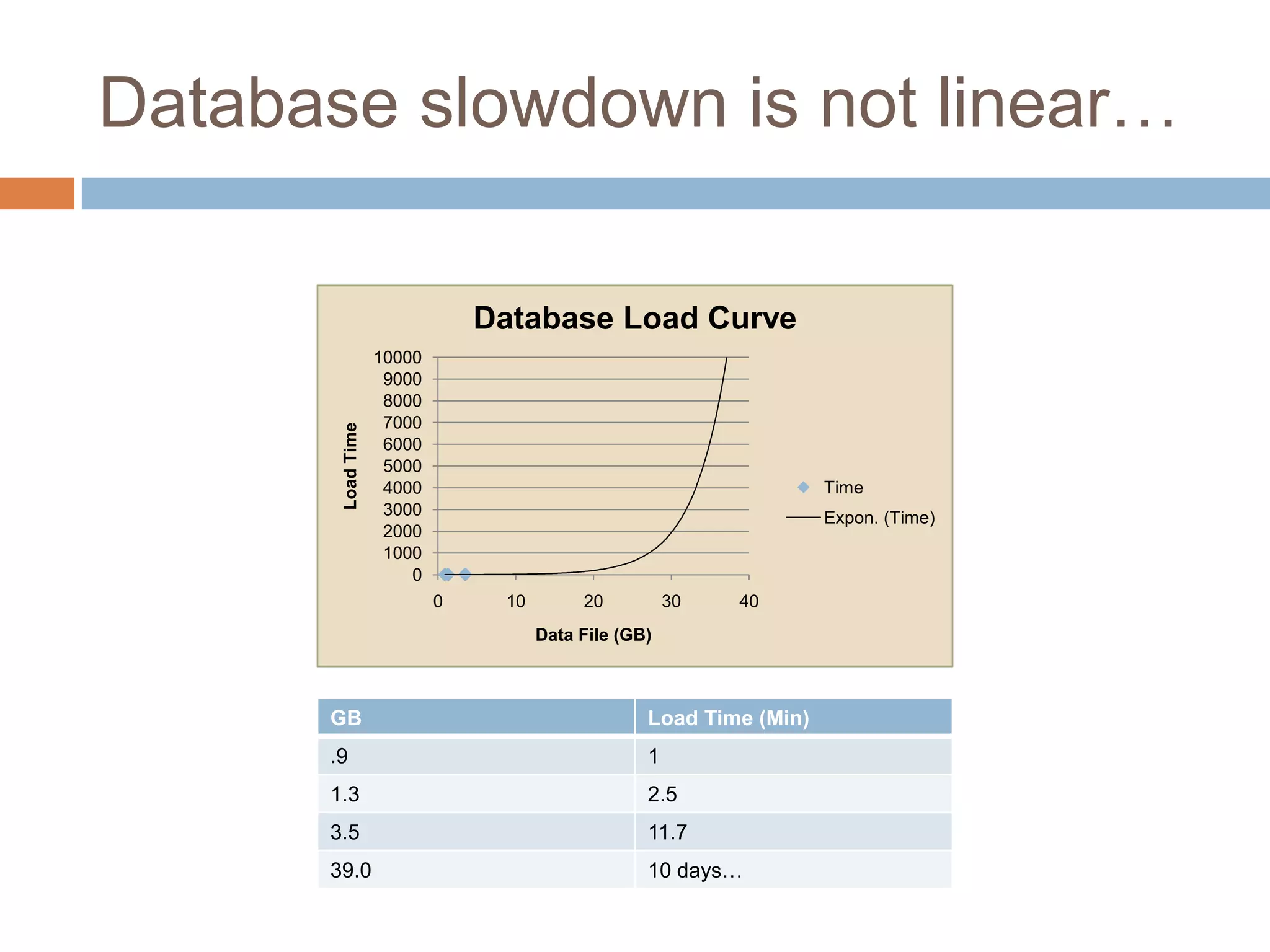 Database slowdown is not linear…

Database Load Curve

Load Time

10000
9000
8000
7000
6000
5000
4000
3000
2000
1000
0

0
10
20
30
40

Data File (GB)

Time
Expon. (Time)

| GB | Load Time (Min) |
|---|---|
| .9 | 1 |
| 1.3 | 2.5 |
| 3.5 | 11.7 |
| 39.0 | 10 days… |